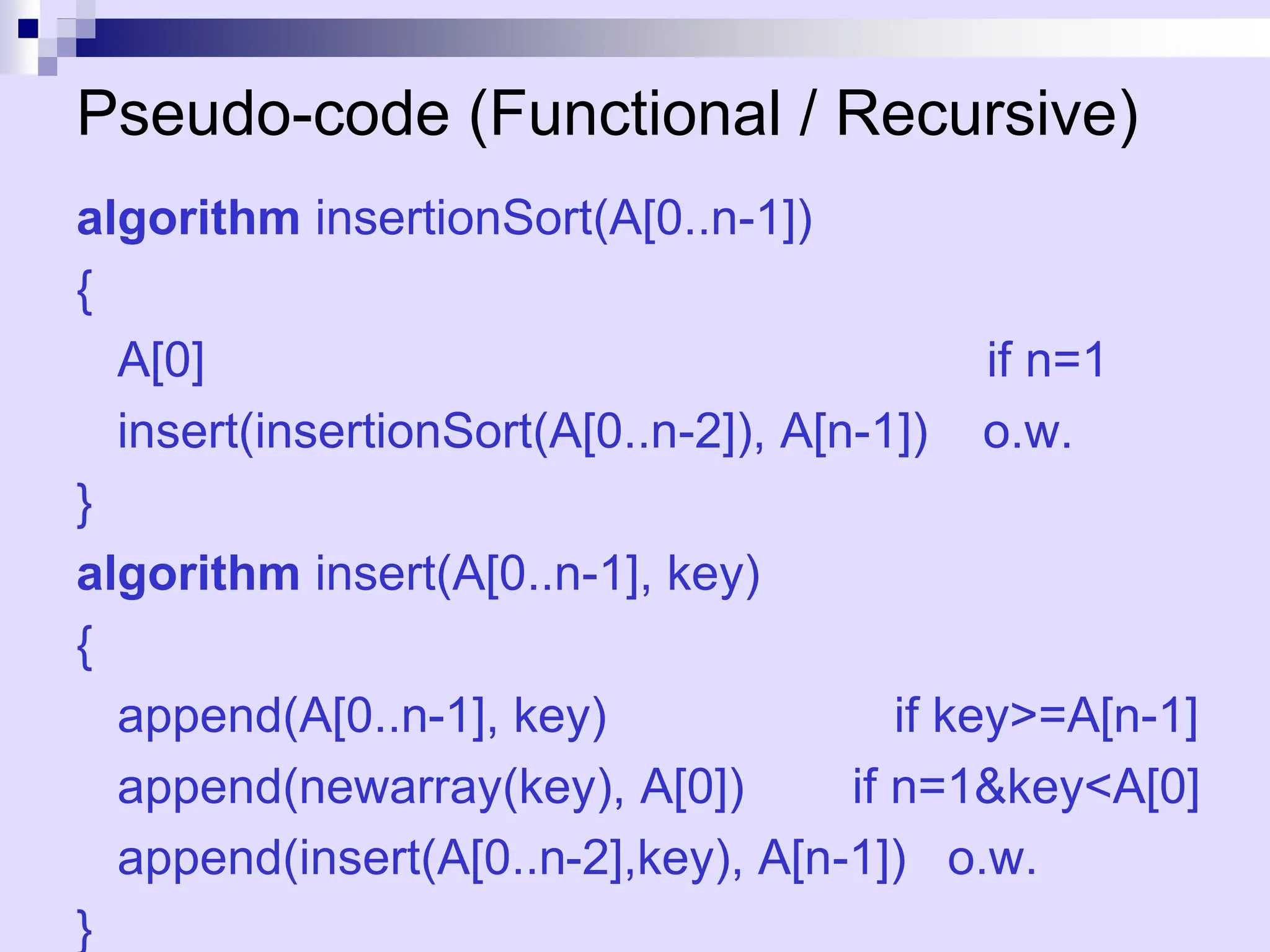 Pseudo-code (Functional / Recursive)

algorithm insertionSort(A[0..n-1])
{
A[0] if n=1
insert(insertionSort(A[0..n-2]), A[n-1]) o.w.
}
algorithm insert(A[0..n-1], key)
{
append(A[0..n-1], key) if key>=A[n-1]
append(newarray(key), A[0]) if n=1&key<A[0]
append(insert(A[0..n-2],key), A[n-1]) o.w.
}